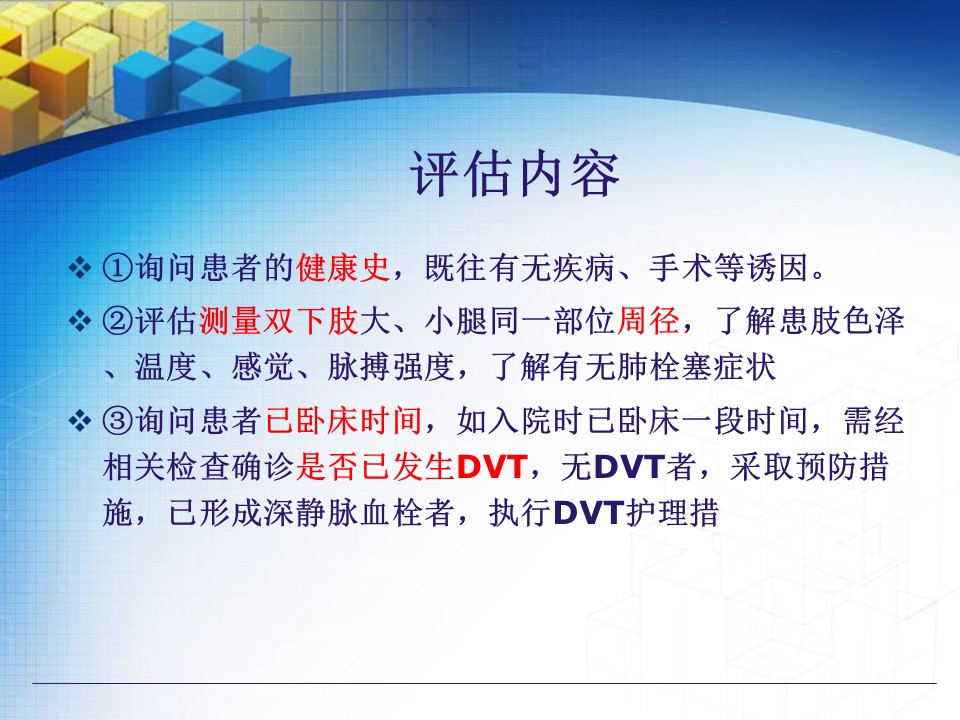 评估内容

❖ ①询问患者的健康史，既往有无疾病、手术等诱因。

❖ ②评估测量双下肢大、小腿同一部位周径，了解患肢色泽、温度、感觉、脉搏强度，了解有无肺栓塞症状

❖ ③询问患者已卧床时间，如入院时已卧床一段时间，需经相关检查确诊是否已发生DVT，无DVT者，采取预防措施，已形成深静脉血栓者，执行DVT护理措